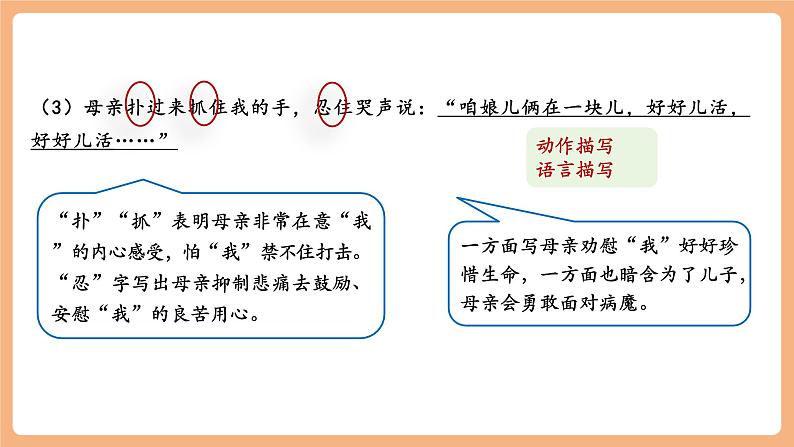 （3）母亲扑过来抓住我的手，忍住哭声说：“咱娘儿俩在一块儿，好好儿活，好好儿活……”

动作描写
语言描写

“扑”“抓”表明母亲非常在意“我”的内心感受，怕“我”禁不住打击。“忍”字写出母亲抑制悲痛去鼓励、安慰“我”的良苦用心。

一方面写母亲劝慰“我”好好珍惜生命，一方面也暗含为了儿子，母亲会勇敢面对病魔。